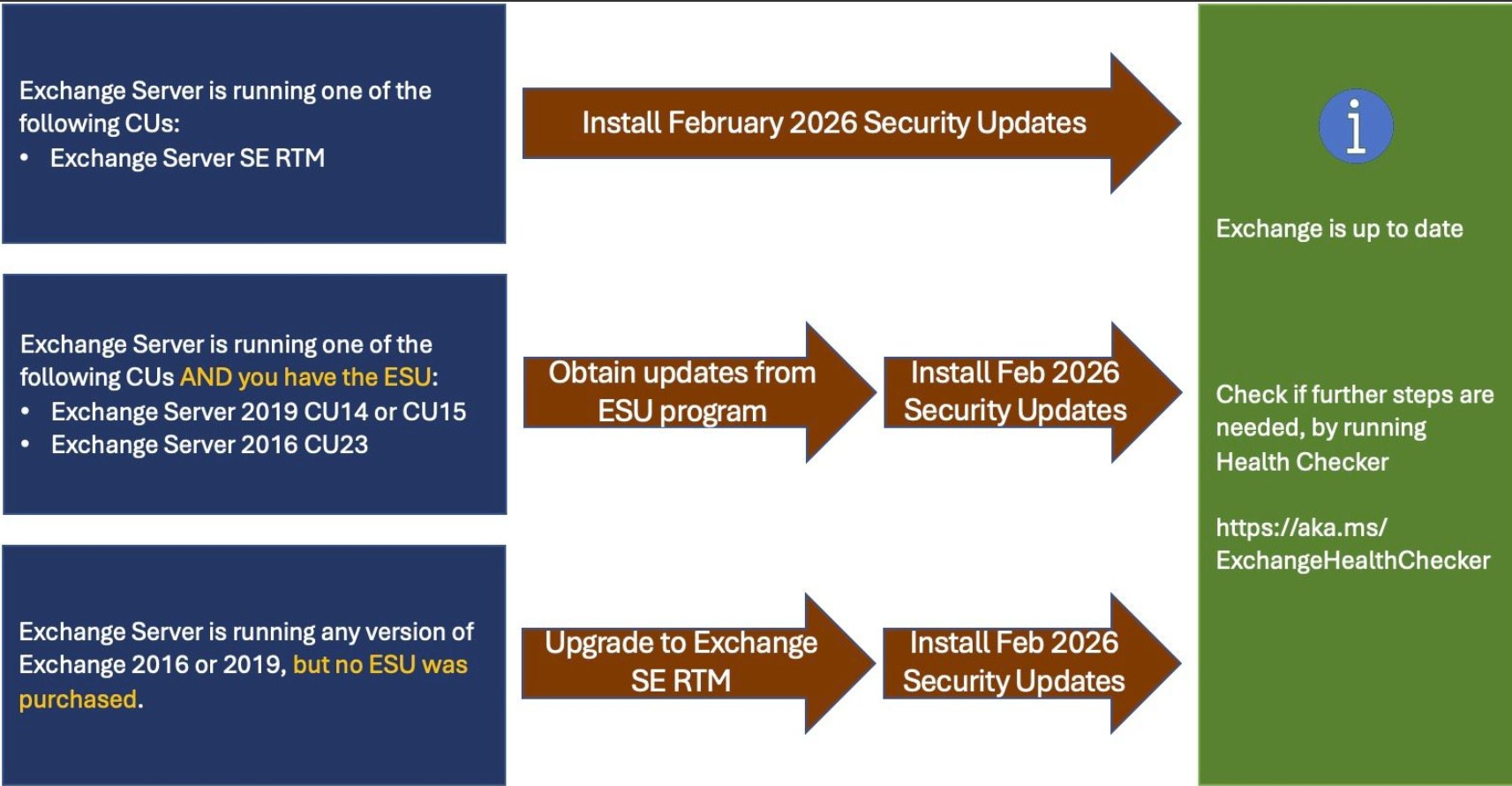 Exchange Server is running one of the following CUs:
• Exchange Server SE RTM

Install February 2026 Security Updates

Exchange Server is running one of the following CUs AND you have the ESU:
• Exchange Server 2019 CU14 or CU15
• Exchange Server 2016 CU23

Obtain updates from ESU program

Install Feb 2026 Security Updates

Exchange Server is running any version of Exchange 2016 or 2019, but no ESU was purchased.

Upgrade to Exchange SE RTM

Install Feb 2026 Security Updates

i

Exchange is up to date

Check if further steps are needed, by running Health Checker

https://aka.ms/ExchangeHealthChecker